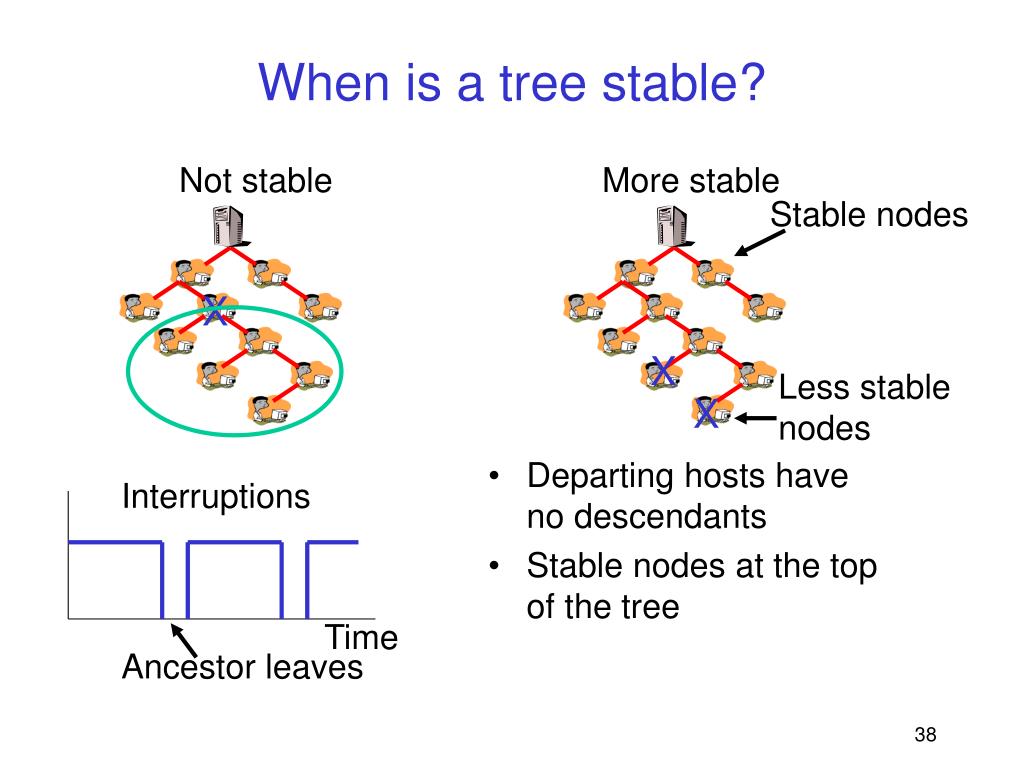 When is a tree stable?

Not stable

X

Interruptions

Time

Ancestor leaves

More stable

Stable nodes

X

X

Less stable nodes

• Departing hosts have no descendants
• Stable nodes at the top of the tree

38